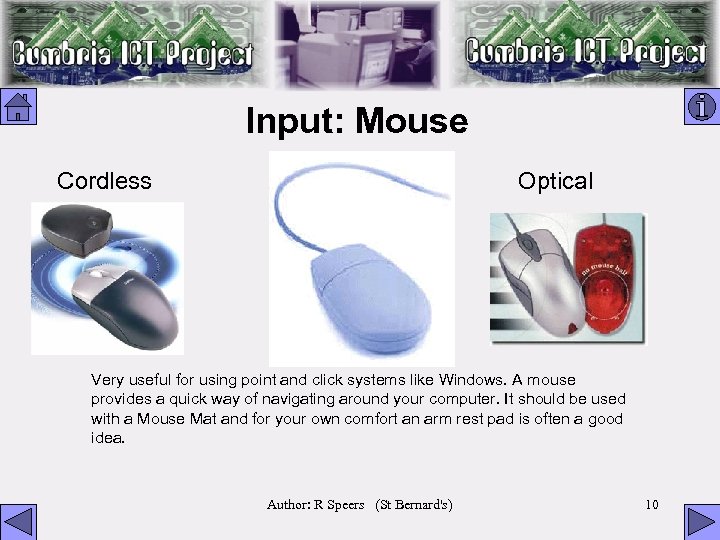 Cumbria ICT Project

Cumbria ICT Project

Input: Mouse

Cordless

Optical

no mouse ball

Very useful for using point and click systems like Windows. A mouse provides a quick way of navigating around your computer. It should be used with a Mouse Mat and for your own comfort an arm rest pad is often a good idea.

Author: R Speers (St Bernard's)

10